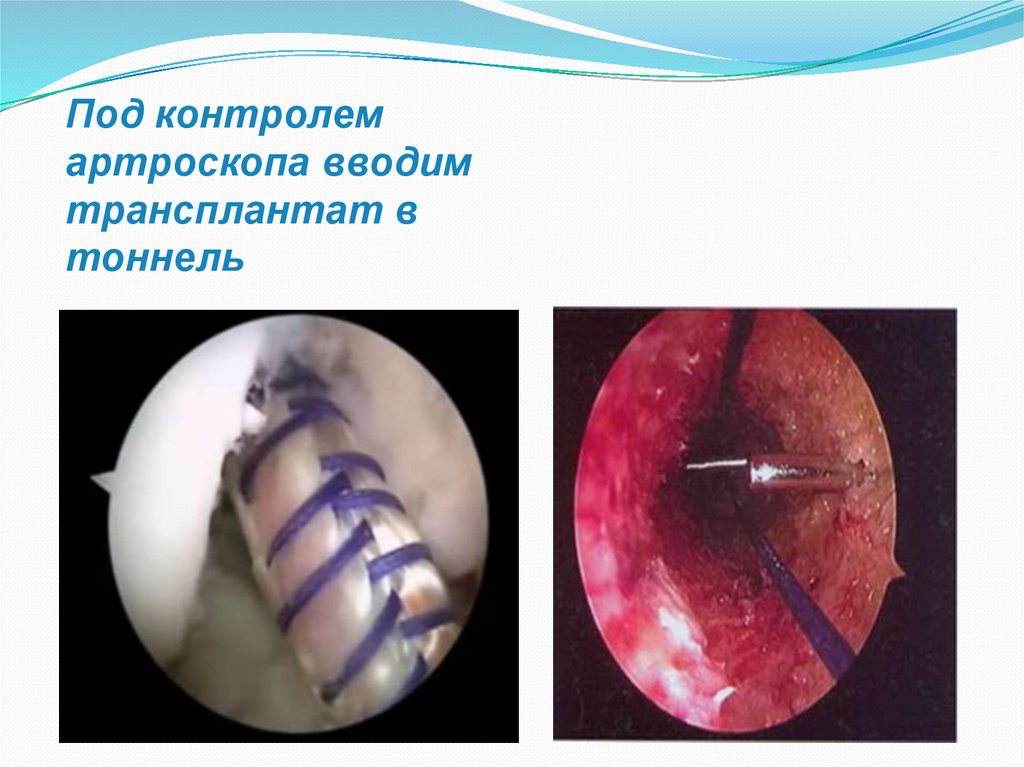 Под контролем артроскопа вводим трансплантат в тоннель